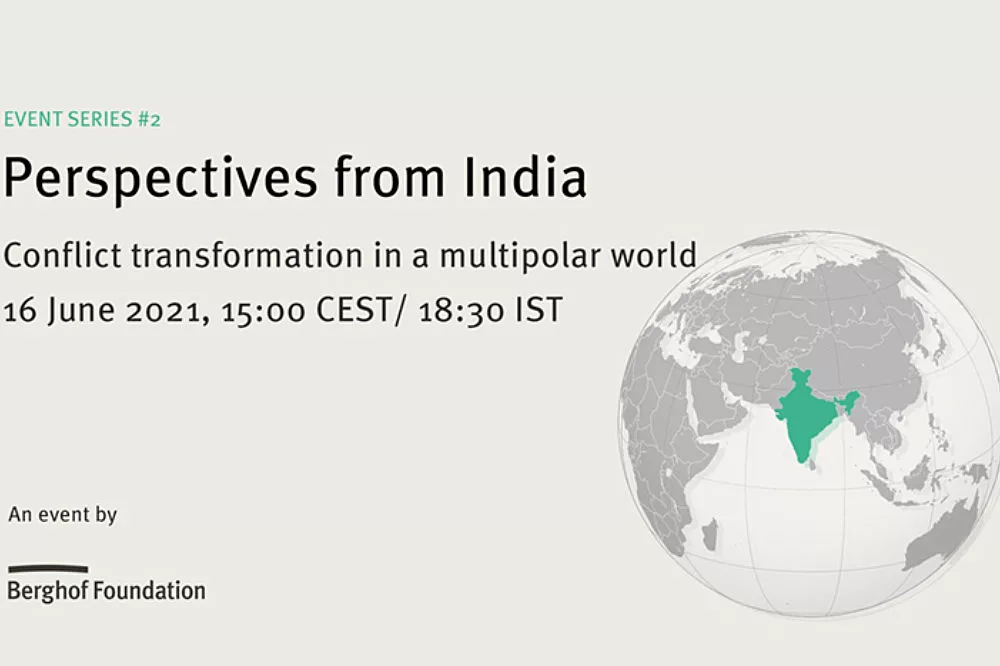 EVENT SERIES #2

Perspectives from India

Conflict transformation in a multipolar world

16 June 2021, 15:00 CEST/ 18:30 IST

An event by

Berghof Foundation